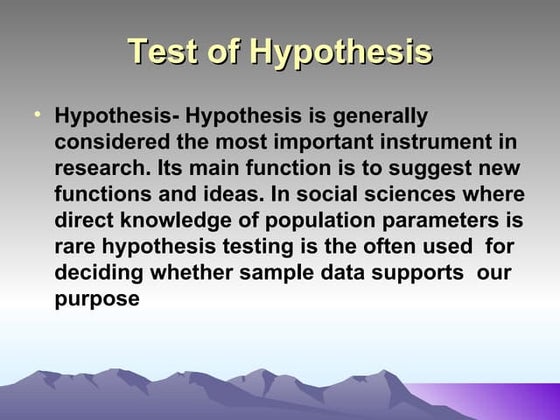 Test of Hypothesis

• Hypothesis- Hypothesis is generally considered the most important instrument in research. Its main function is to suggest new functions and ideas. In social sciences where direct knowledge of population parameters is rare hypothesis testing is the often used for deciding whether sample data supports our purpose